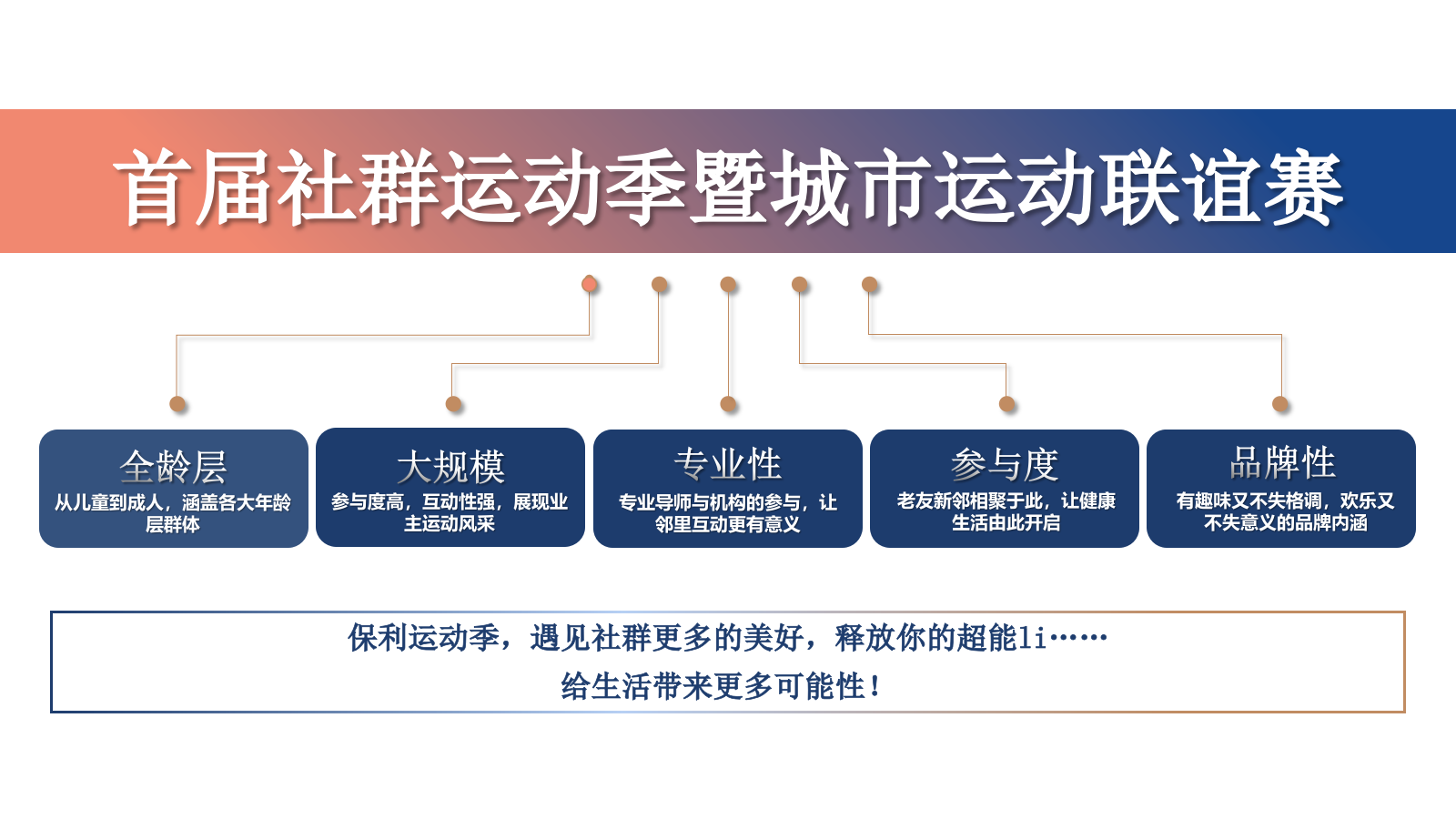 首届社群运动季暨城市运动联谊赛

全龄层
从儿童到成人，涵盖各大年龄层群体

大规模
参与度高，互动性强，展现业主运动风采

专业性
专业导师与机构的参与，让邻里互动更有意义

参与度
老友新邻相聚于此，让健康生活由此开启

品牌性
有趣味又不失格调，欢乐又不失意义的品牌内涵

保利运动季，遇见社群更多的美好，释放你的超能li……
给生活带来更多可能性！